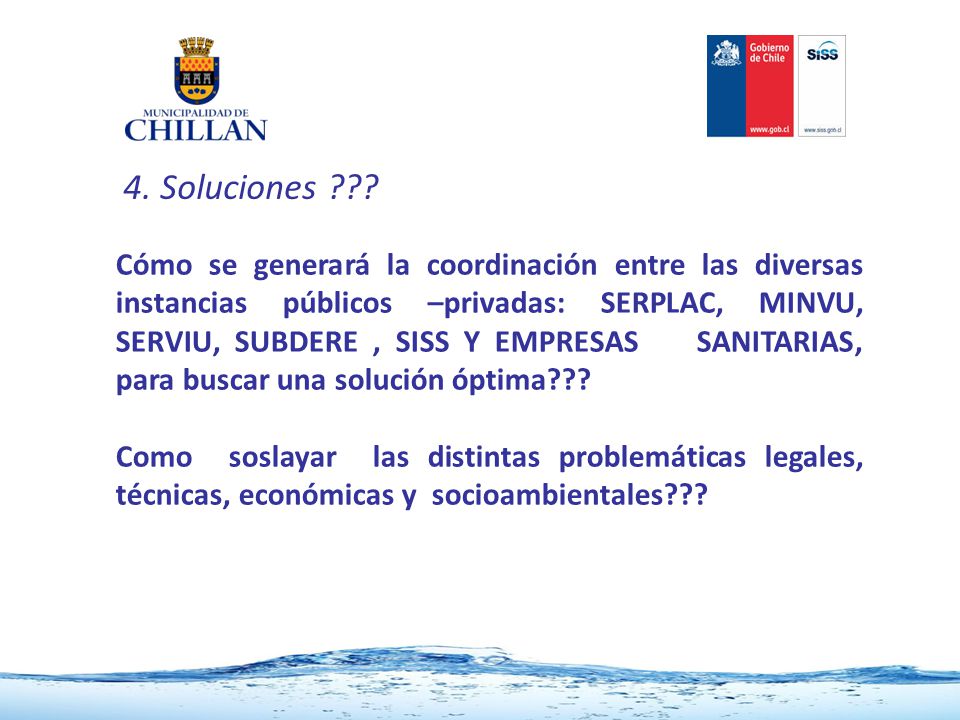 MUNICIPALIDAD DE
CHILLAN

Gobierno de Chile
www.gob.cl

SISS
www.siss.gob.cl

4. Soluciones ???

Cómo se generará la coordinación entre las diversas instancias públicos –privadas: SERPLAC, MINVU, SERVIU, SUBDERE , SISS Y EMPRESAS SANITARIAS, para buscar una solución óptima???

Como soslayar las distintas problemáticas legales, técnicas, económicas y socioambientales???